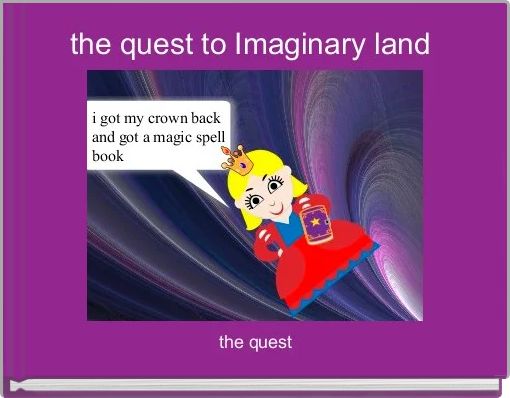 the quest to Imaginary land

i got my crown back and got a magic spell book

the quest